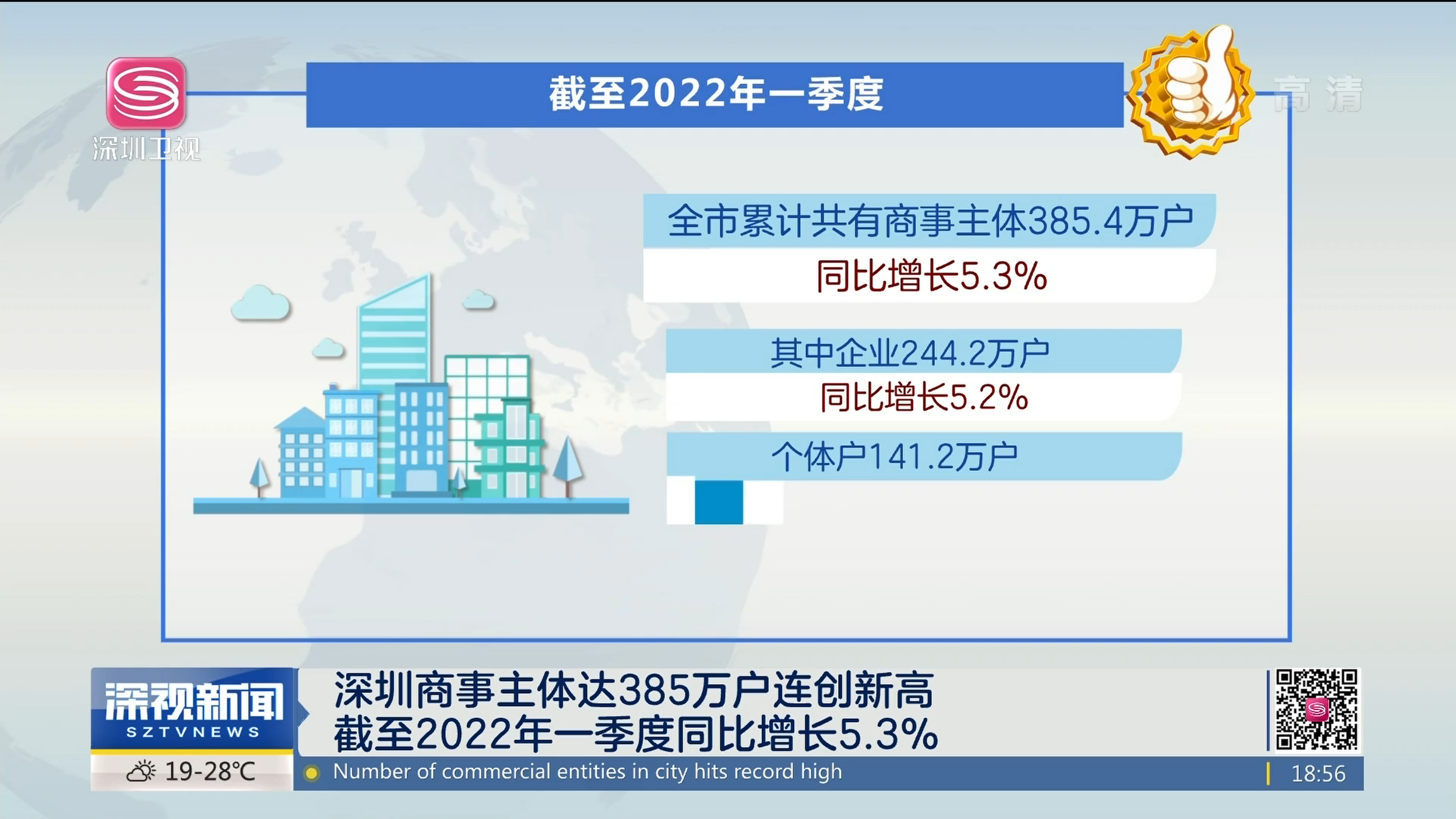 深圳卫视

截至2022年一季度

高清

全市累计共有商事主体385.4万户

同比增长5.3%

其中企业244.2万户

同比增长5.2%

个体户141.2万户

深视新闻
SZTVNEWS

深圳商事主体达385万户连创新高
截至2022年一季度同比增长5.3%

19-28℃

Number of commercial entities in city hits record high

18:56